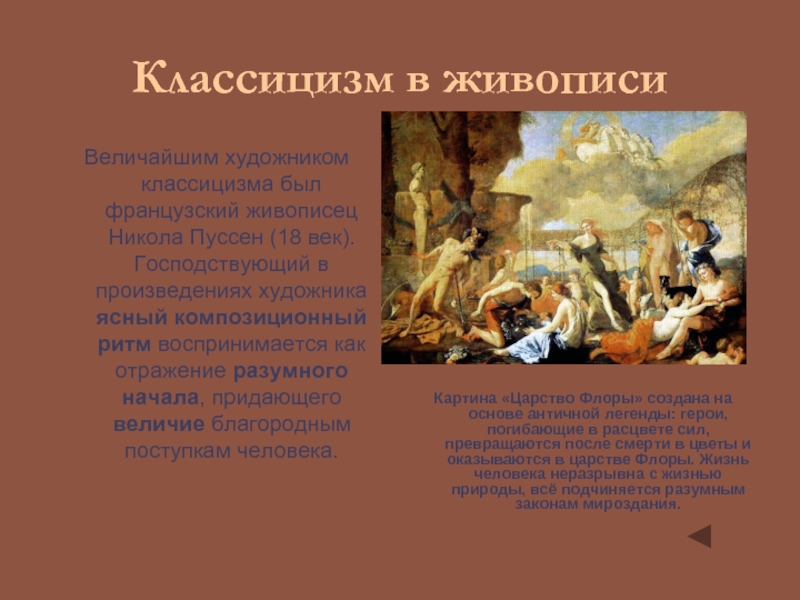 Классицизм в живописи

Величайшим художником классицизма был французский живописец Никола Пуссен (18 век). Господствующий в произведениях художника ясный композиционный ритм воспринимается как отражение разумного начала, придающего величие благородным поступкам человека.

Картина «Царство Флоры» создана на основе античной легенды: герои, погибающие в расцвете сил, превращаются после смерти в цветы и оказываются в царстве Флоры. Жизнь человека неразрывна с жизнью природы, всё подчиняется разумным законам мироздания.